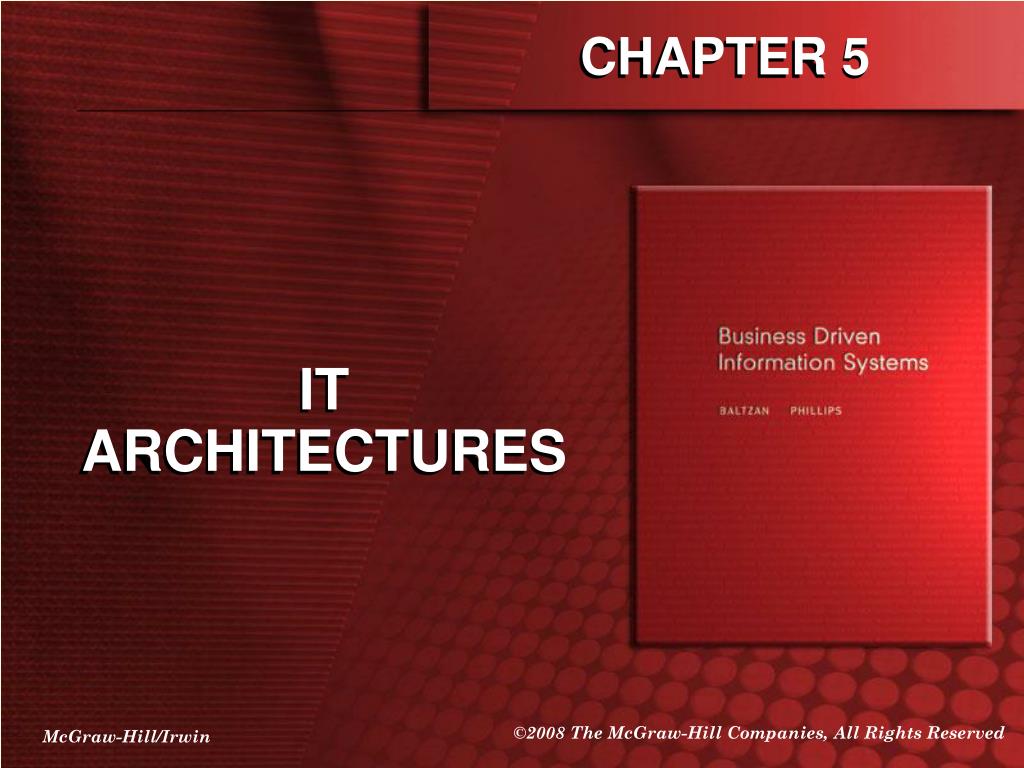 CHAPTER 5

IT ARCHITECTURES

Business Driven Information Systems

BALTZAN PHILLIPS

McGraw-Hill/Irwin

©2008 The McGraw-Hill Companies, All Rights Reserved